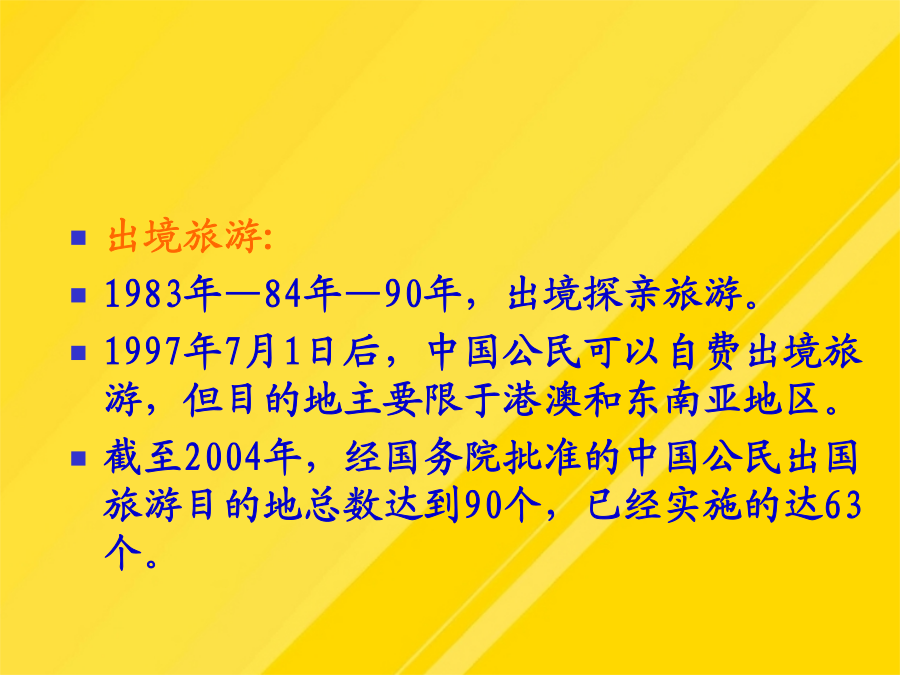 ■ 出境旅游:

■ 1983年—84年—90年，出境探亲旅游。

■ 1997年7月1日后，中国公民可以自费出境旅游，但目的地主要限于港澳和东南亚地区。

■ 截至2004年，经国务院批准的中国公民出国旅游目的地总数达到90个，已经实施的达63个。